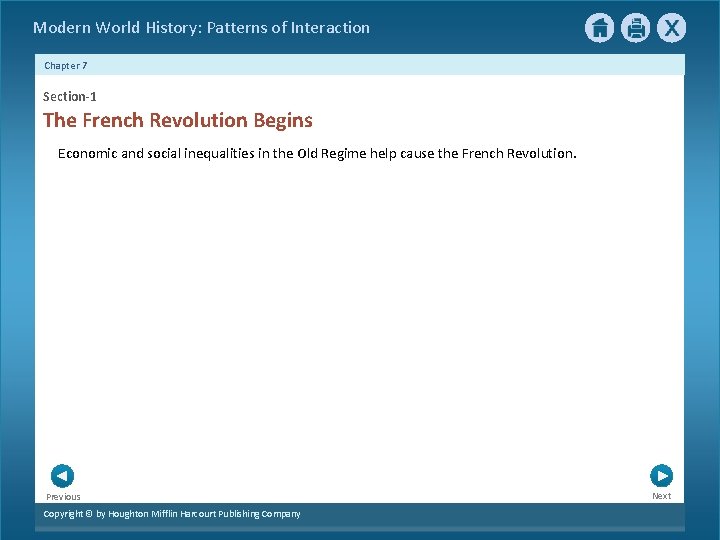 Modern World History: Patterns of Interaction

X

Chapter 7

Section-1

The French Revolution Begins

Economic and social inequalities in the Old Regime help cause the French Revolution.

Previous

Next

Copyright © by Houghton Mifflin Harcourt Publishing Company